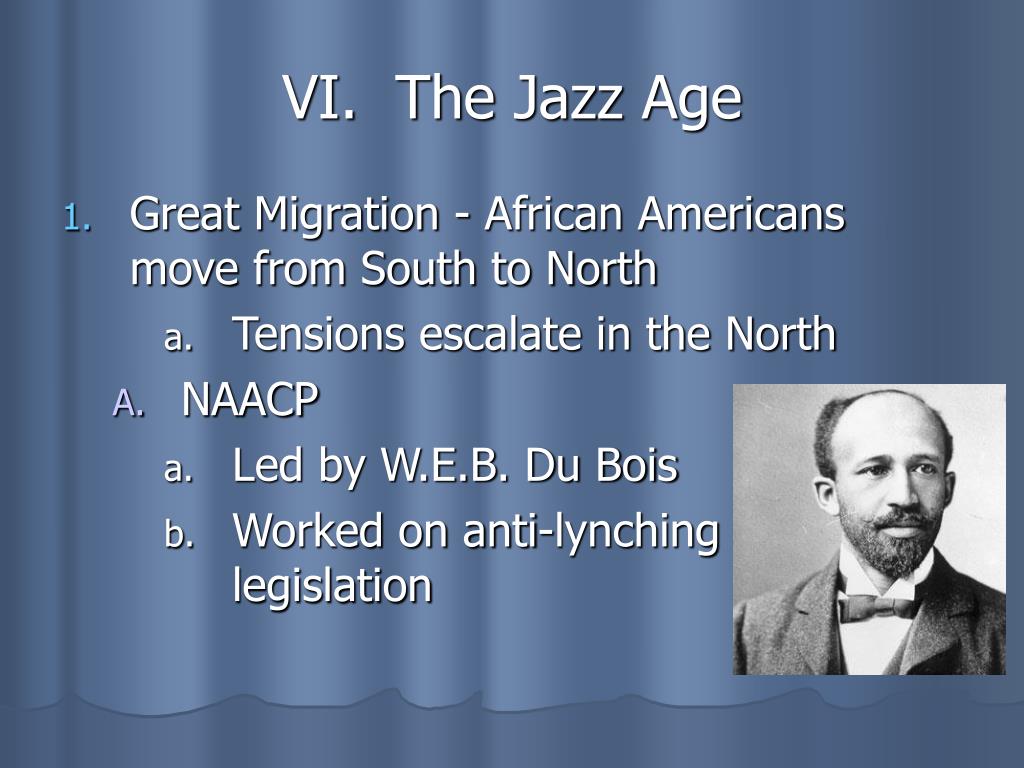 VI. The Jazz Age

1. Great Migration - African Americans move from South to North
a. Tensions escalate in the North
A. NAACP
a. Led by W.E.B. Du Bois
b. Worked on anti-lynching legislation